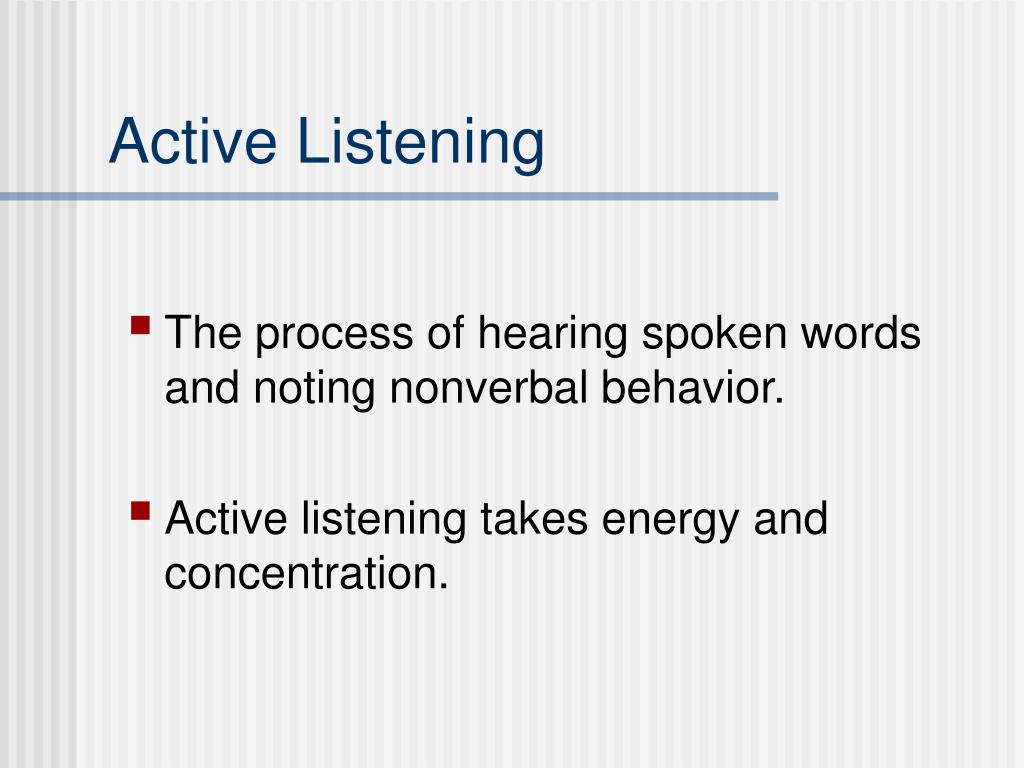 Active Listening

- The process of hearing spoken words and noting nonverbal behavior.
- Active listening takes energy and concentration.